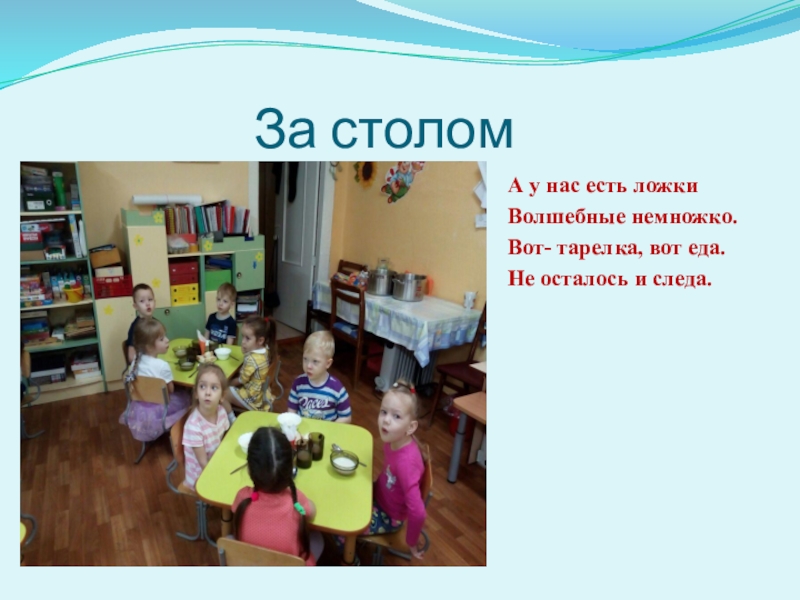 За столом

А у нас есть ложки
Волшебные немножко.
Вот- тарелка, вот еда.
Не осталось и следа.